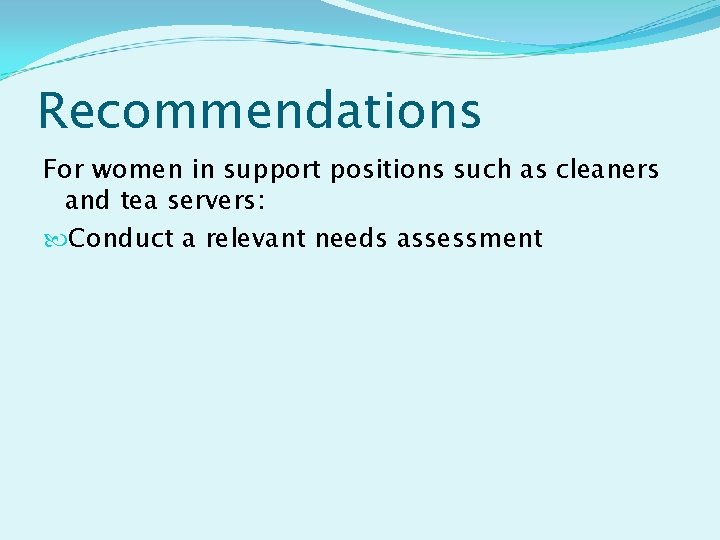 Recommendations

For women in support positions such as cleaners and tea servers:

Conduct a relevant needs assessment